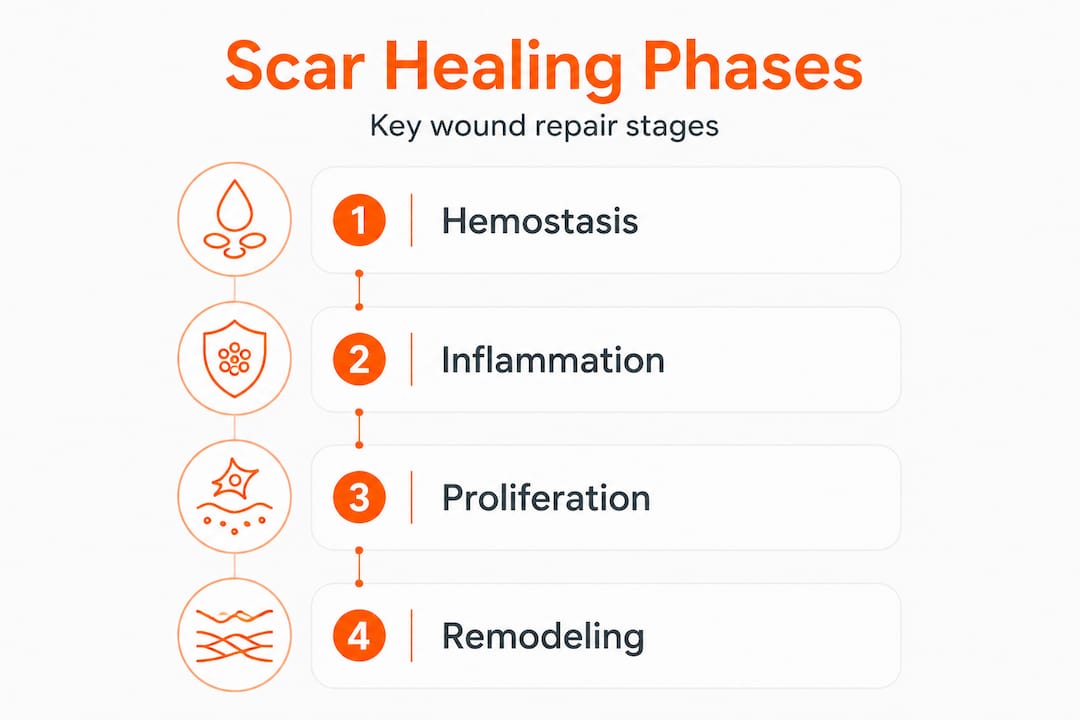 Scar Healing Phases

Key wound repair stages

1 Hemostasis

2 Inflammation

3 Proliferation

4 Remodeling